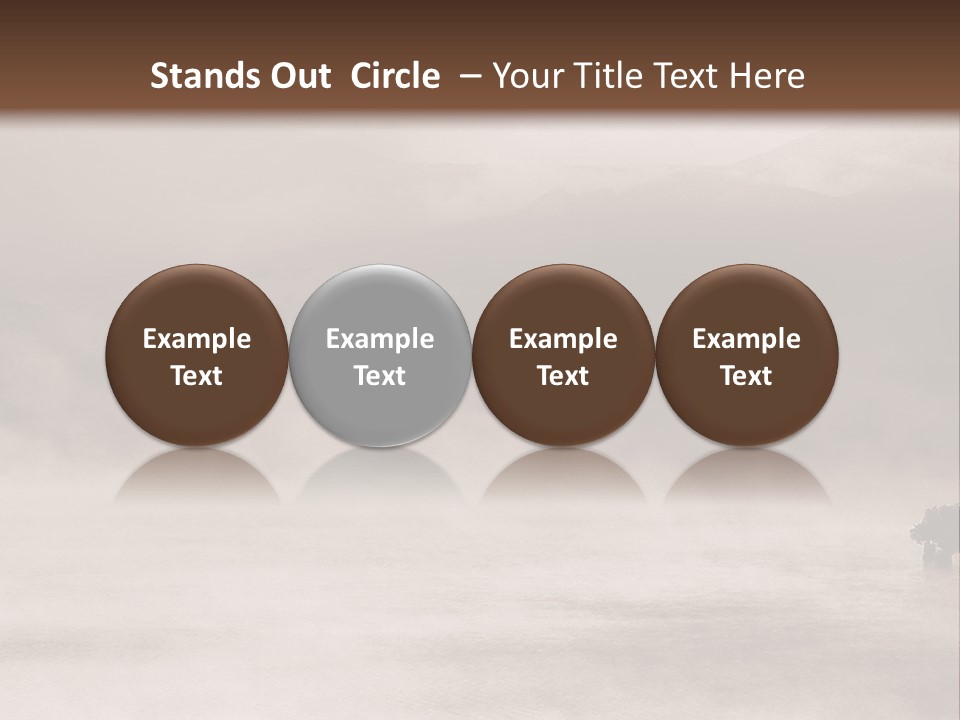 Stands Out Circle – Your Title Text Here

Example Text

Example Text

Example Text

Example Text